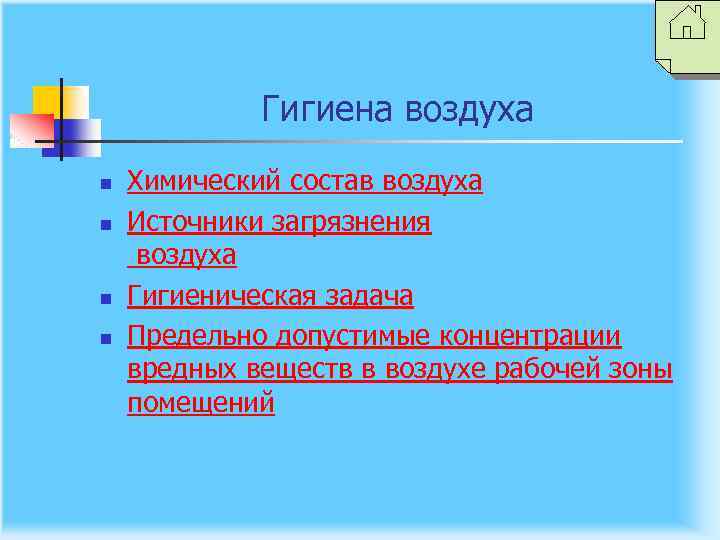 Гигиена воздуха

- Химический состав воздуха
- Источники загрязнения воздуха
- Гигиеническая задача
- Предельно допустимые концентрации вредных веществ в воздухе рабочей зоны помещений